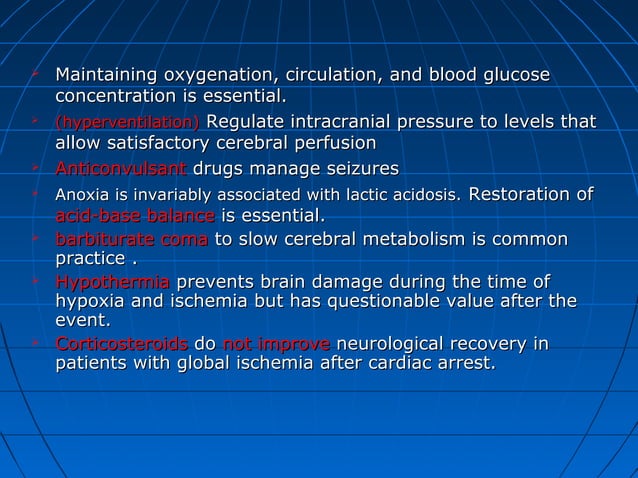 - Maintaining oxygenation, circulation, and blood glucose concentration is essential.
- (hyperventilation) Regulate intracranial pressure to levels that allow satisfactory cerebral perfusion
- Anticonvulsant drugs manage seizures
- Anoxia is invariably associated with lactic acidosis. Restoration of acid-base balance is essential.
- barbiturate coma to slow cerebral metabolism is common practice .
- Hypothermia prevents brain damage during the time of hypoxia and ischemia but has questionable value after the event.
- Corticosteroids do not improve neurological recovery in patients with global ischemia after cardiac arrest.